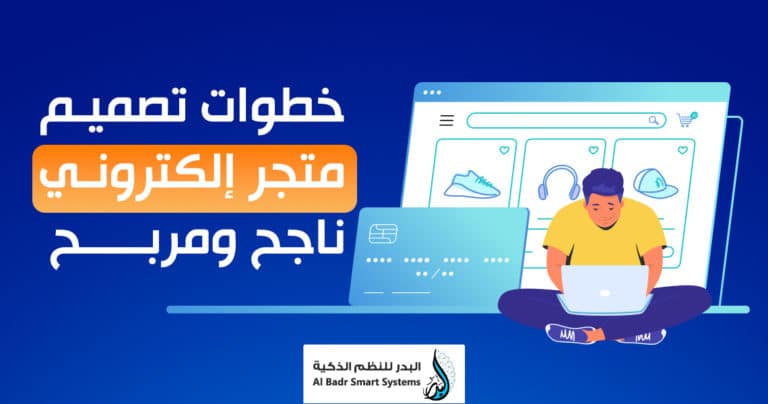 خطوات تصميم
متجر إلكتروني
ناجح ومربح

البدر للنظم الذكية
Al Badr Smart Systems